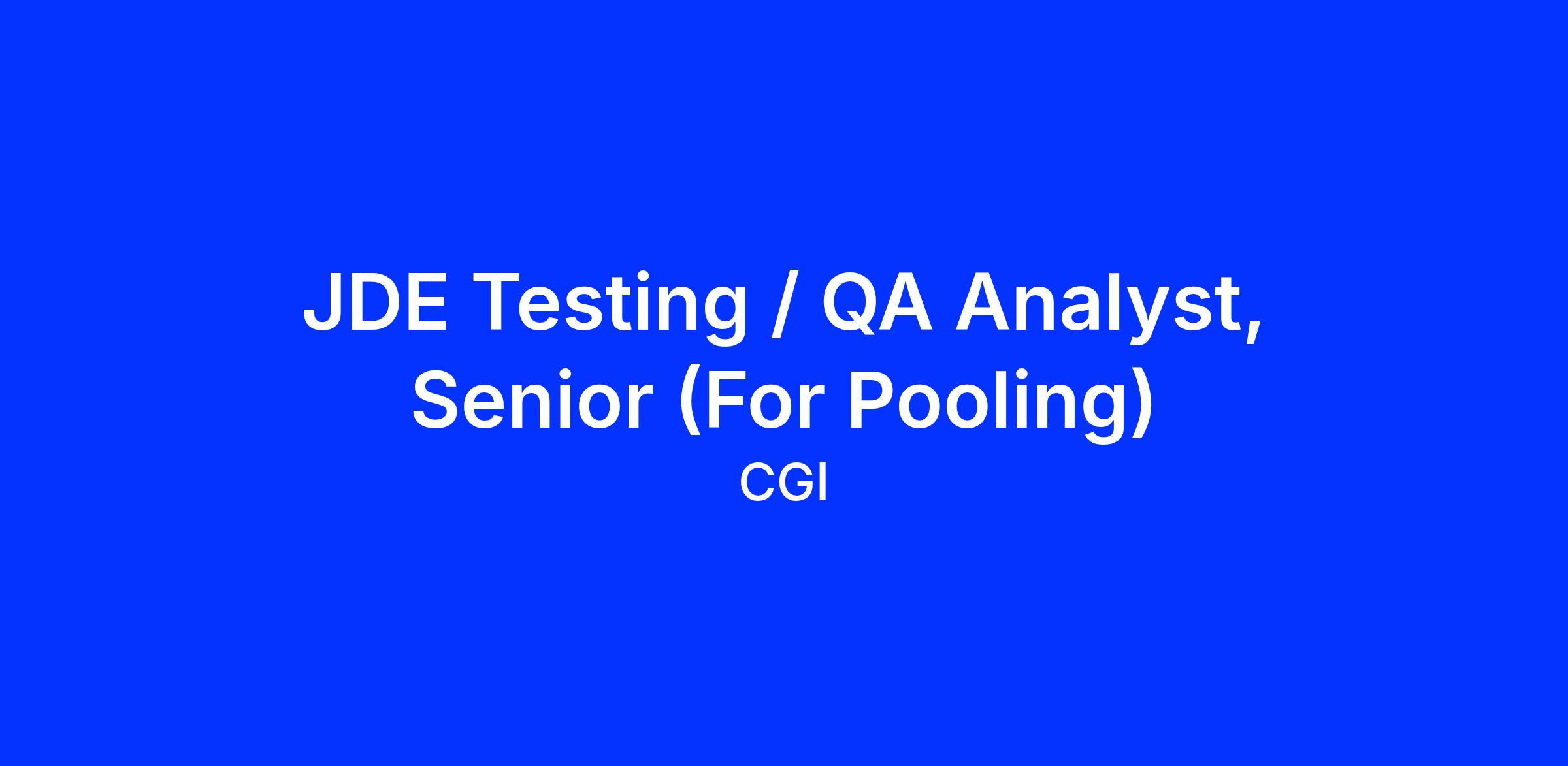 JDE Testing / QA Analyst, Senior (For Pooling)

CGI